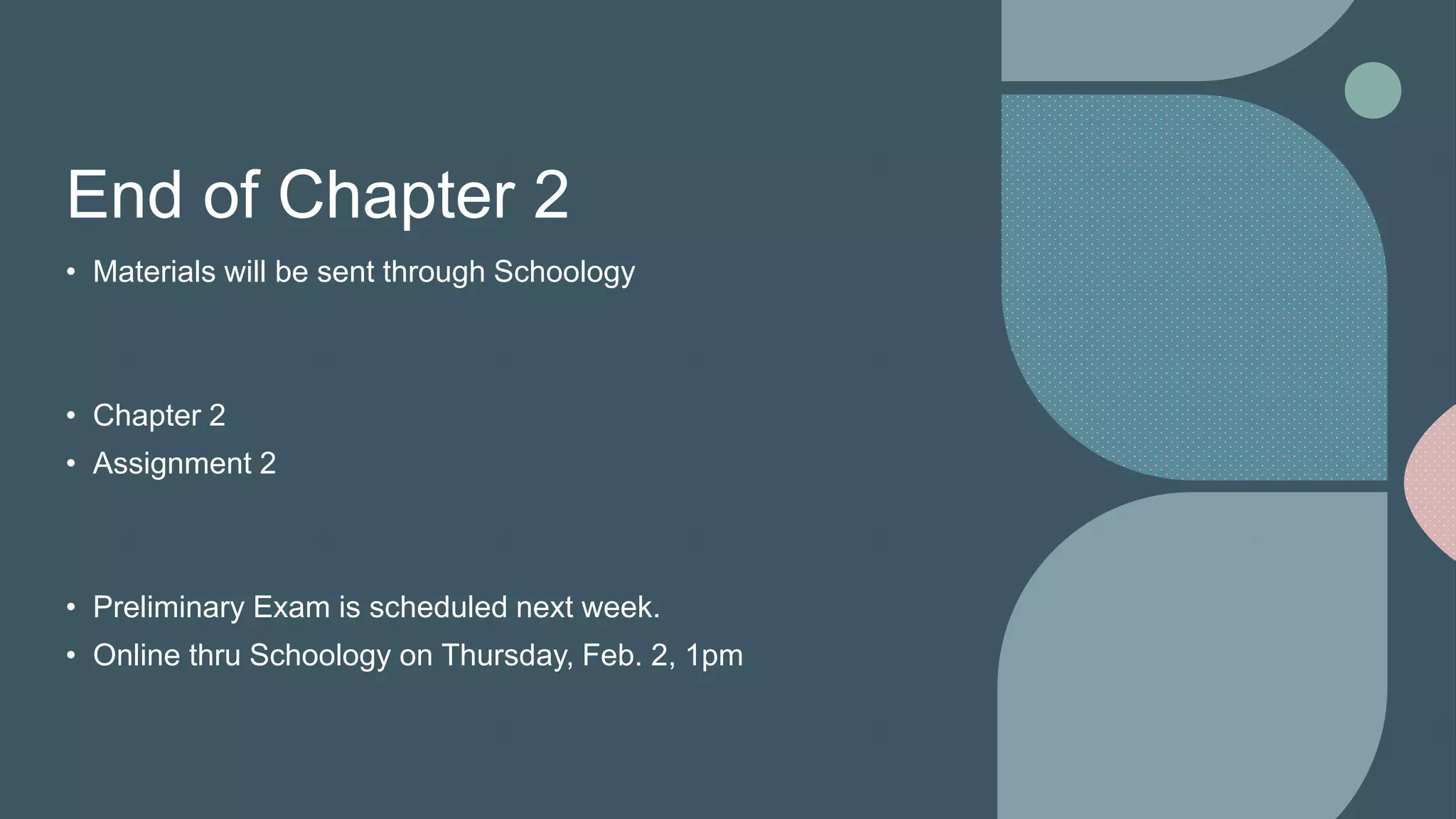 End of Chapter 2

• Materials will be sent through Schoology

• Chapter 2
• Assignment 2

• Preliminary Exam is scheduled next week.
• Online thru Schoology on Thursday, Feb. 2, 1pm